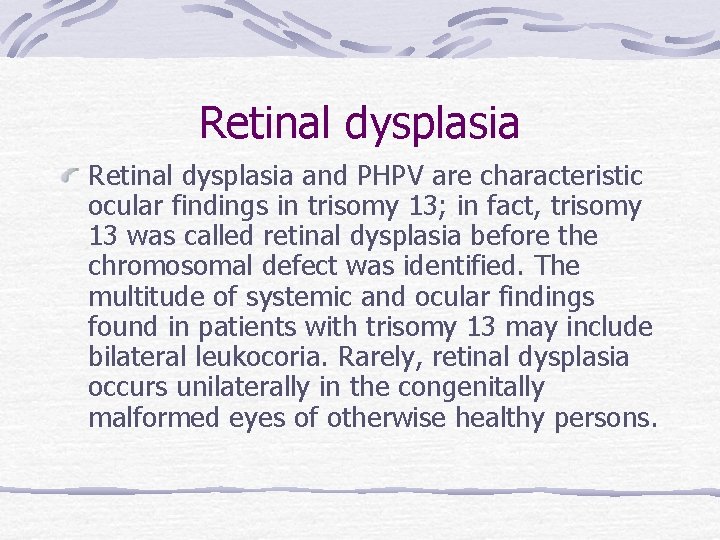 Retinal dysplasia

Retinal dysplasia and PHPV are characteristic ocular findings in trisomy 13; in fact, trisomy 13 was called retinal dysplasia before the chromosomal defect was identified. The multitude of systemic and ocular findings found in patients with trisomy 13 may include bilateral leukocoria. Rarely, retinal dysplasia occurs unilaterally in the congenitally malformed eyes of otherwise healthy persons.